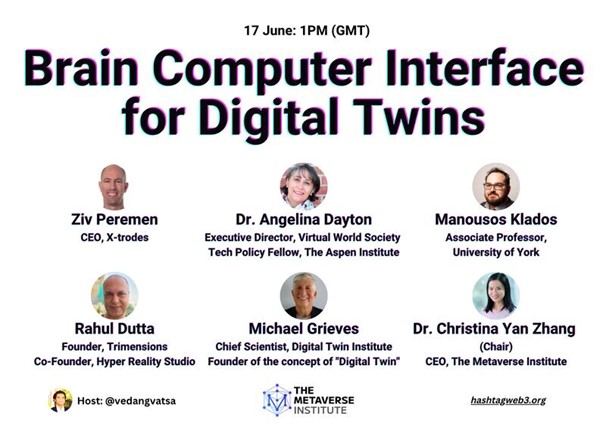 17 June: 1PM (GMT)

Brain Computer Interface for Digital Twins

Ziv Peremen
CEO, X-trodes

Dr. Angelina Dayton
Executive Director, Virtual World Society
Tech Policy Fellow, The Aspen Institute

Manousos Klados
Associate Professor,
University of York

Rahul Dutta
Founder, Trimensions
Co-Founder, Hyper Reality Studio

Michael Grieves
Chief Scientist, Digital Twin Institute
Founder of the concept of "Digital Twin"

Dr. Christina Yan Zhang
(Chair)
CEO, The Metaverse Institute

Host: @vedangvatsa

THE METAVERSE INSTITUTE

hashtagweb3.org